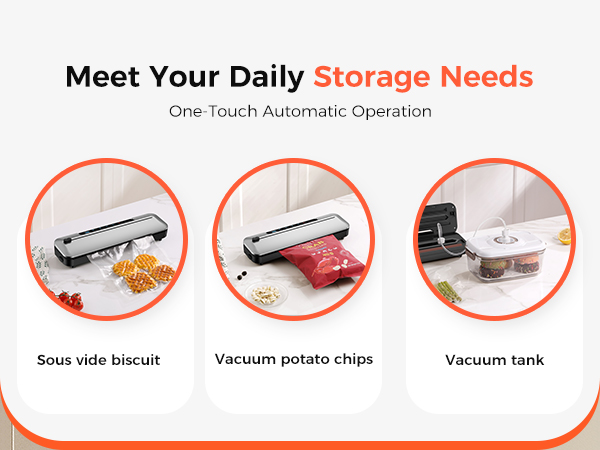 Meet Your Daily Storage Needs

One-Touch Automatic Operation

Sous vide biscuit

Vacuum potato chips

Vacuum tank